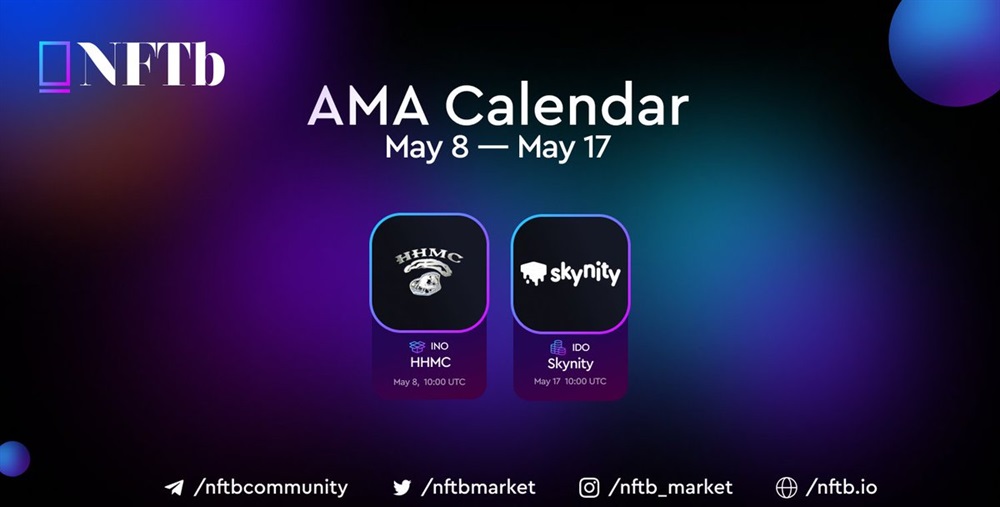 NFTb

AMA Calendar
May 8 — May 17

HHMC

INO
HHMC
May 8, 10:00 UTC

skynity

IDO
Skynity
May 17 10:00 UTC

/nftbcommunity /nftbmarket /nftb_market /nftb.io